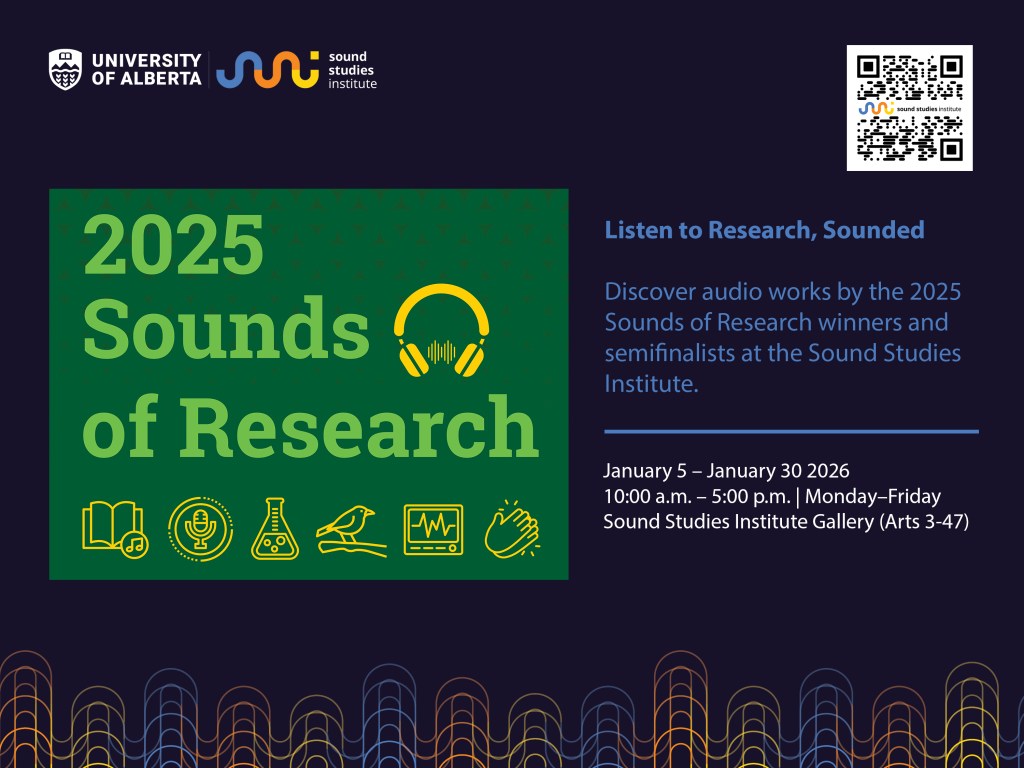 UNIVERSITY OF ALBERTA

sound studies institute

sound studies institute

2025 Sounds of Research

Listen to Research, Sounded

Discover audio works by the 2025 Sounds of Research winners and semifinalists at the Sound Studies Institute.

January 5 – January 30 2026
10:00 a.m. – 5:00 p.m. | Monday–Friday
Sound Studies Institute Gallery (Arts 3-47)